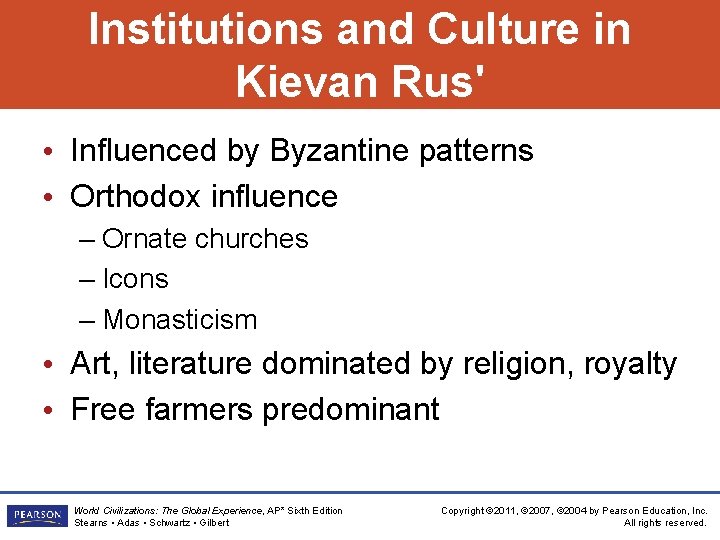 Institutions and Culture in Kievan Rus'

• Influenced by Byzantine patterns
• Orthodox influence
– Ornate churches
– Icons
– Monasticism
• Art, literature dominated by religion, royalty
• Free farmers predominant

PEARSON

World Civilizations: The Global Experience, AP* Sixth Edition
Stearns • Adas • Schwartz • Gilbert

Copyright ©2011, ©2007, ©2004 by Pearson Education, Inc.
All rights reserved.